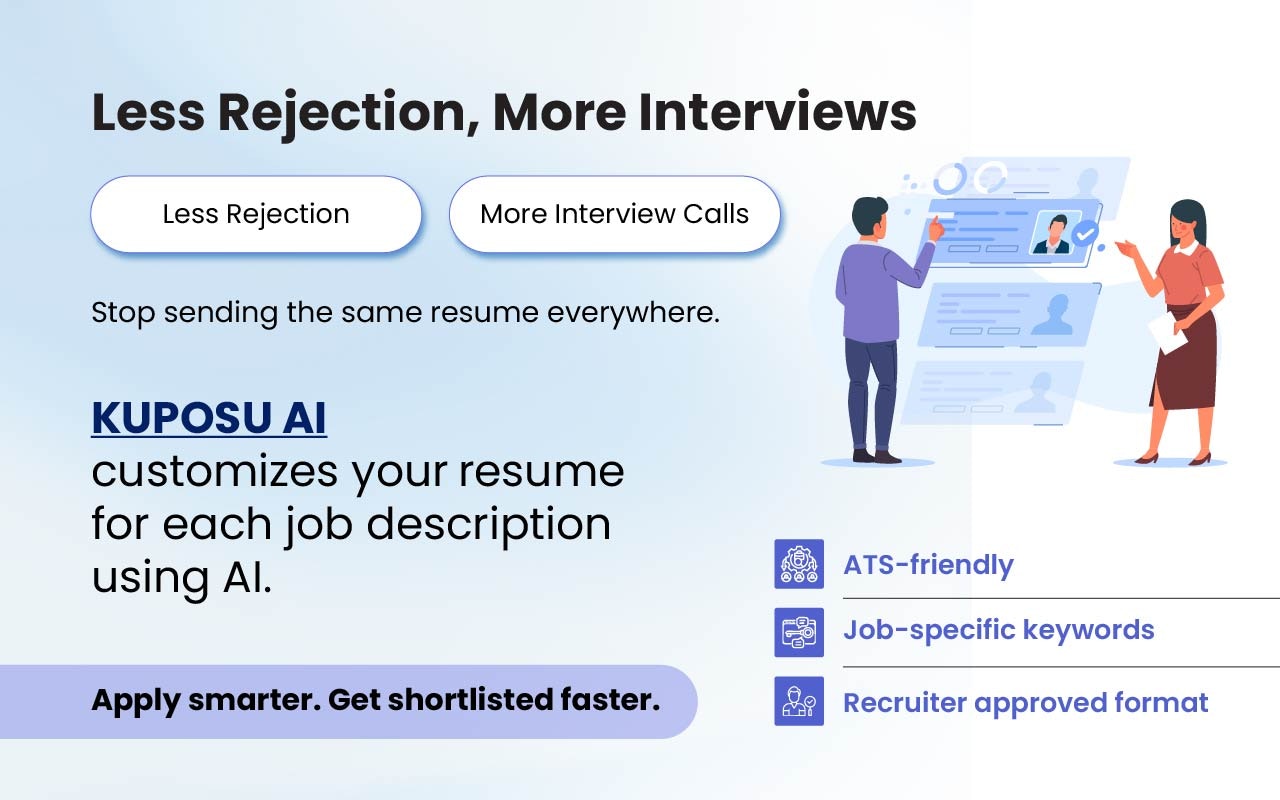 Less Rejection, More Interviews

Less Rejection

More Interview Calls

Stop sending the same resume everywhere.

KUPOSU AI
customizes your resume for each job description using AI.

Apply smarter. Get shortlisted faster.

ATS-friendly

Job-specific keywords

Recruiter approved format